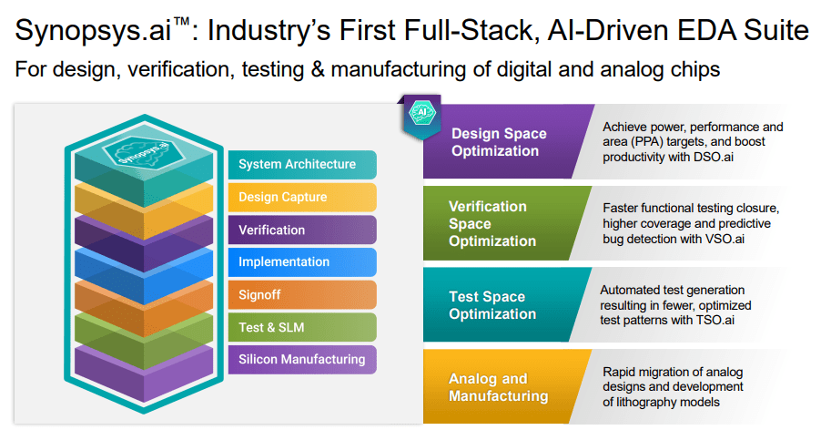 Synopsys.ai™: Industry's First Full-Stack, AI-Driven EDA Suite

For design, verification, testing & manufacturing of digital and analog chips

Synopsys.ai

System Architecture

Design Capture

Verification

Implementation

Signoff

Test & SLM

Silicon Manufacturing

AI

Design Space Optimization

Achieve power, performance and area (PPA) targets, and boost productivity with DSO.ai

Verification Space Optimization

Faster functional testing closure, higher coverage and predictive bug detection with VSO.ai

Test Space Optimization

Automated test generation resulting in fewer, optimized test patterns with TSO.ai

Analog and Manufacturing

Rapid migration of analog designs and development of lithography models